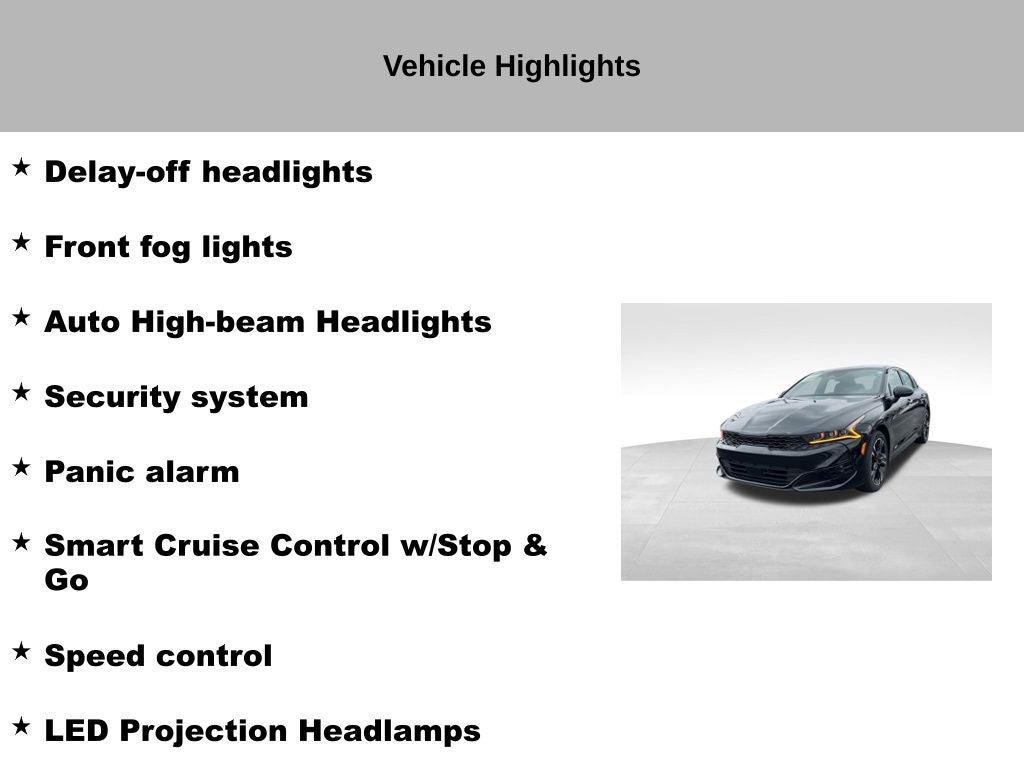 Vehicle Highlights

★ Delay-off headlights

★ Front fog lights

★ Auto High-beam Headlights

★ Security system

★ Panic alarm

★ Smart Cruise Control w/Stop & Go

★ Speed control

★ LED Projection Headlamps